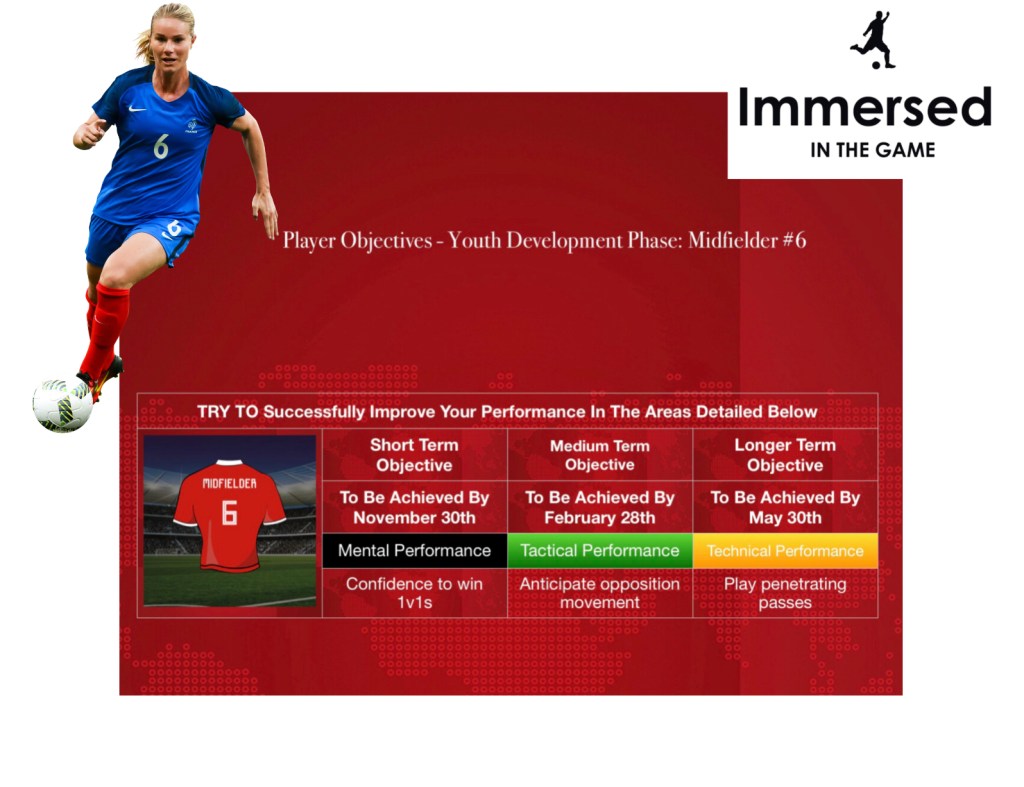 Immersed
IN THE GAME

6

6

Player Objectives - Youth Development Phase: Midfielder #6

TRY TO Successfully Improve Your Performance In The Areas Detailed Below

| MIDFIELDER 6 | Short Term Objective | Medium Term Objective | Longer Term Objective |
|---|---|---|---|
| | To Be Achieved By November 30th | To Be Achieved By February 28th | To Be Achieved By May 30th |
| | Mental Performance | Tactical Performance | Technical Performance |
| | Confidence to win 1v1s | Anticipate opposition movement | Play penetrating passes |